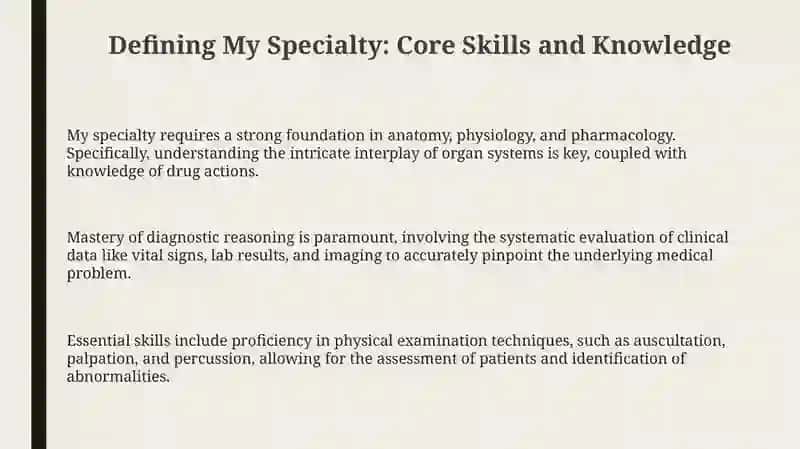 Defining My Specialty: Core Skills and Knowledge

My specialty requires a strong foundation in anatomy, physiology, and pharmacology. Specifically, understanding the intricate interplay of organ systems is key, coupled with knowledge of drug actions.

Mastery of diagnostic reasoning is paramount, involving the systematic evaluation of clinical data like vital signs, lab results, and imaging to accurately pinpoint the underlying medical problem.

Essential skills include proficiency in physical examination techniques, such as auscultation, palpation, and percussion, allowing for the assessment of patients and identification of abnormalities.